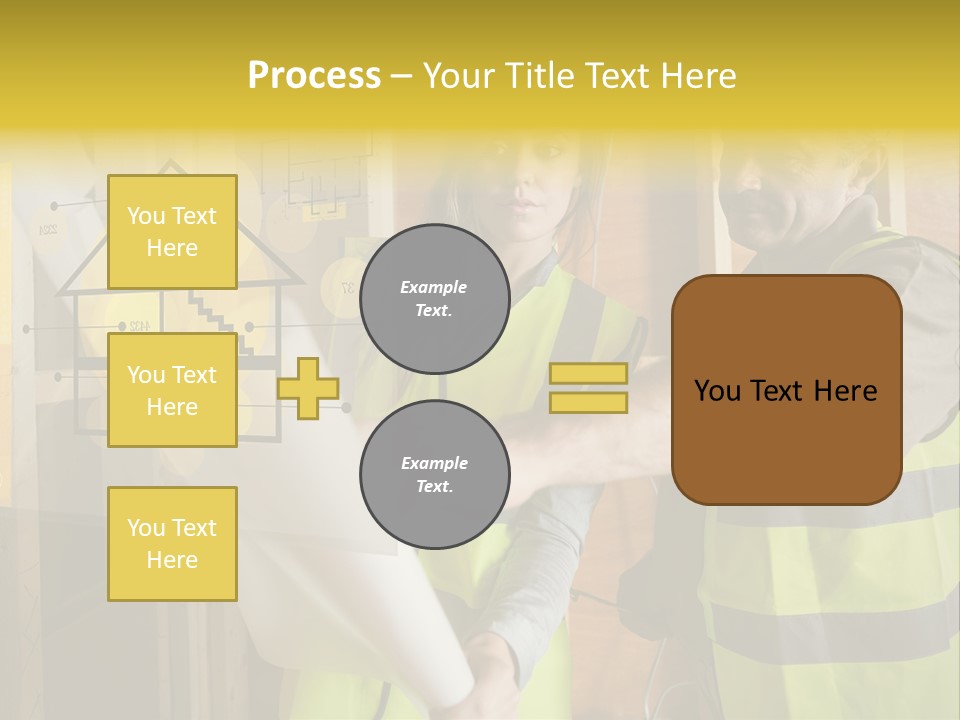 Process – Your Title Text Here

You Text Here

You Text Here

You Text Here

Example Text.

Example Text.

You Text Here